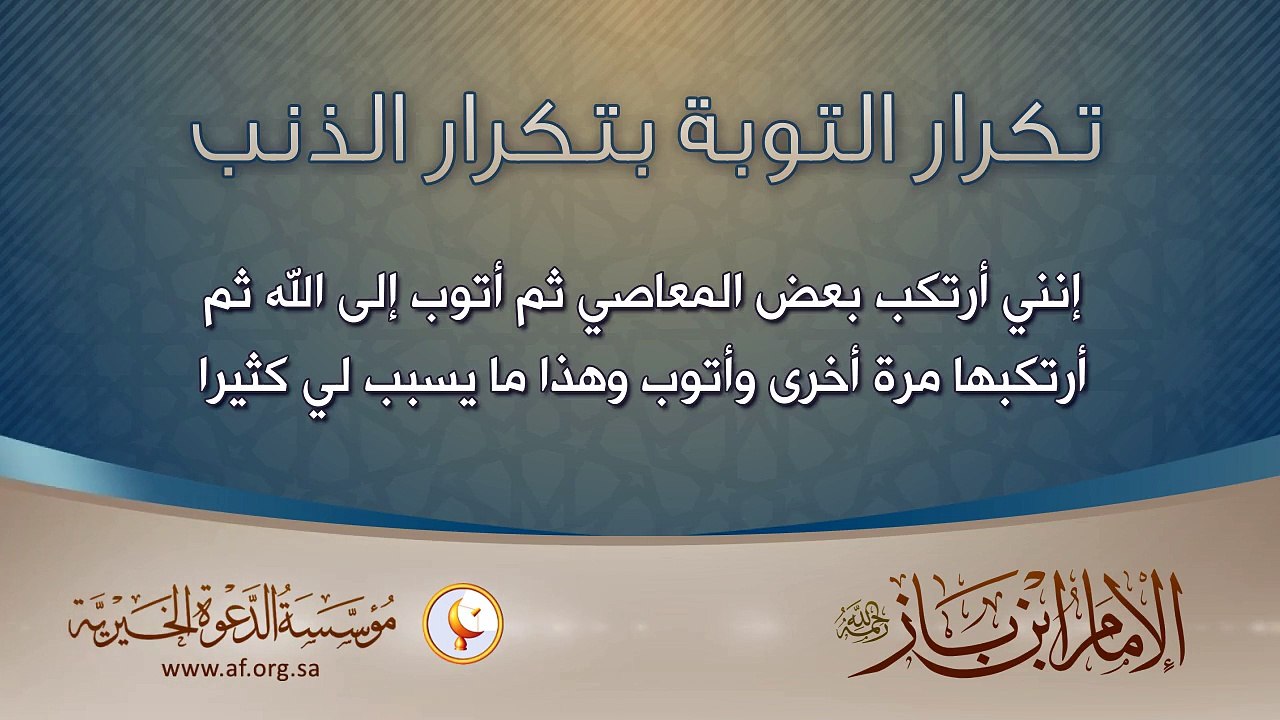 تكرار التوبة بتكرار الذنب

إنني أرتكب بعض المعاصي ثم أتوب إلى الله ثم أرتكبها مرة أخرى وأتوب وهذا ما يسبب لي كثيرا

الإمام ابن باز رحمه الله

مؤسسة الدعوة الخيرية
www.af.org.sa